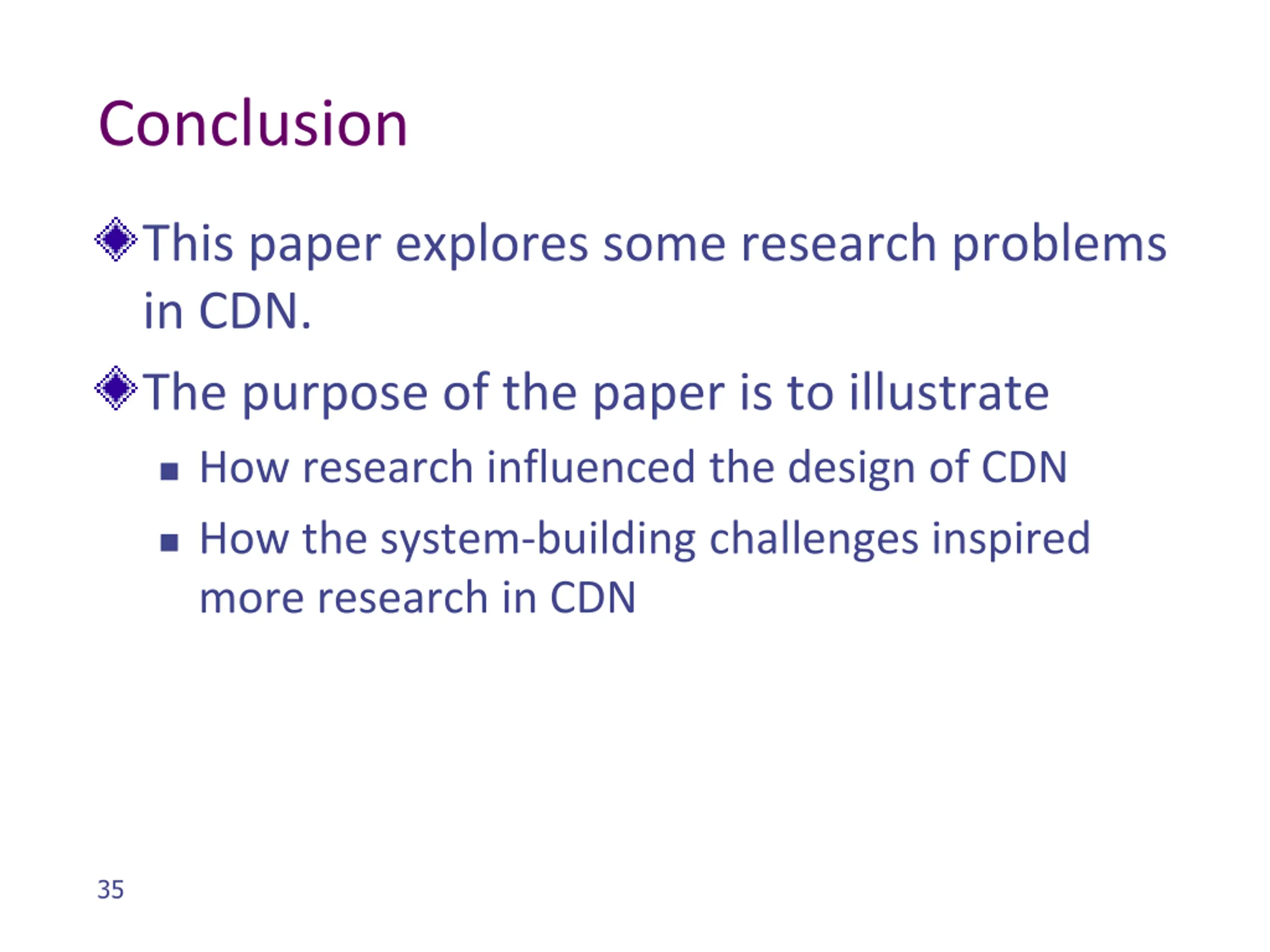 Conclusion

This paper explores some research problems in CDN.

The purpose of the paper is to illustrate

How research influenced the design of CDN

How the system-building challenges inspired more research in CDN

35